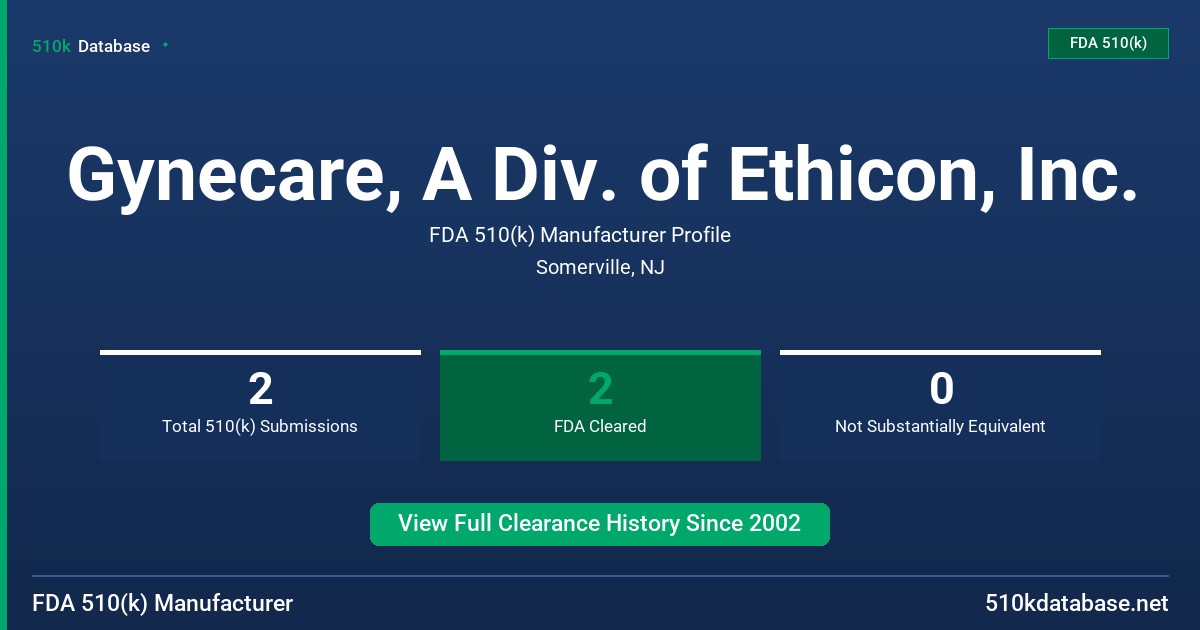 510k Database

FDA 510(k)

Gynecare, A Div. of Ethicon, Inc.

FDA 510(k) Manufacturer Profile

Somerville, NJ

2
Total 510(k) Submissions

2
FDA Cleared

0
Not Substantially Equivalent

View Full Clearance History Since 2002

FDA 510(k) Manufacturer

510kdatabase.net